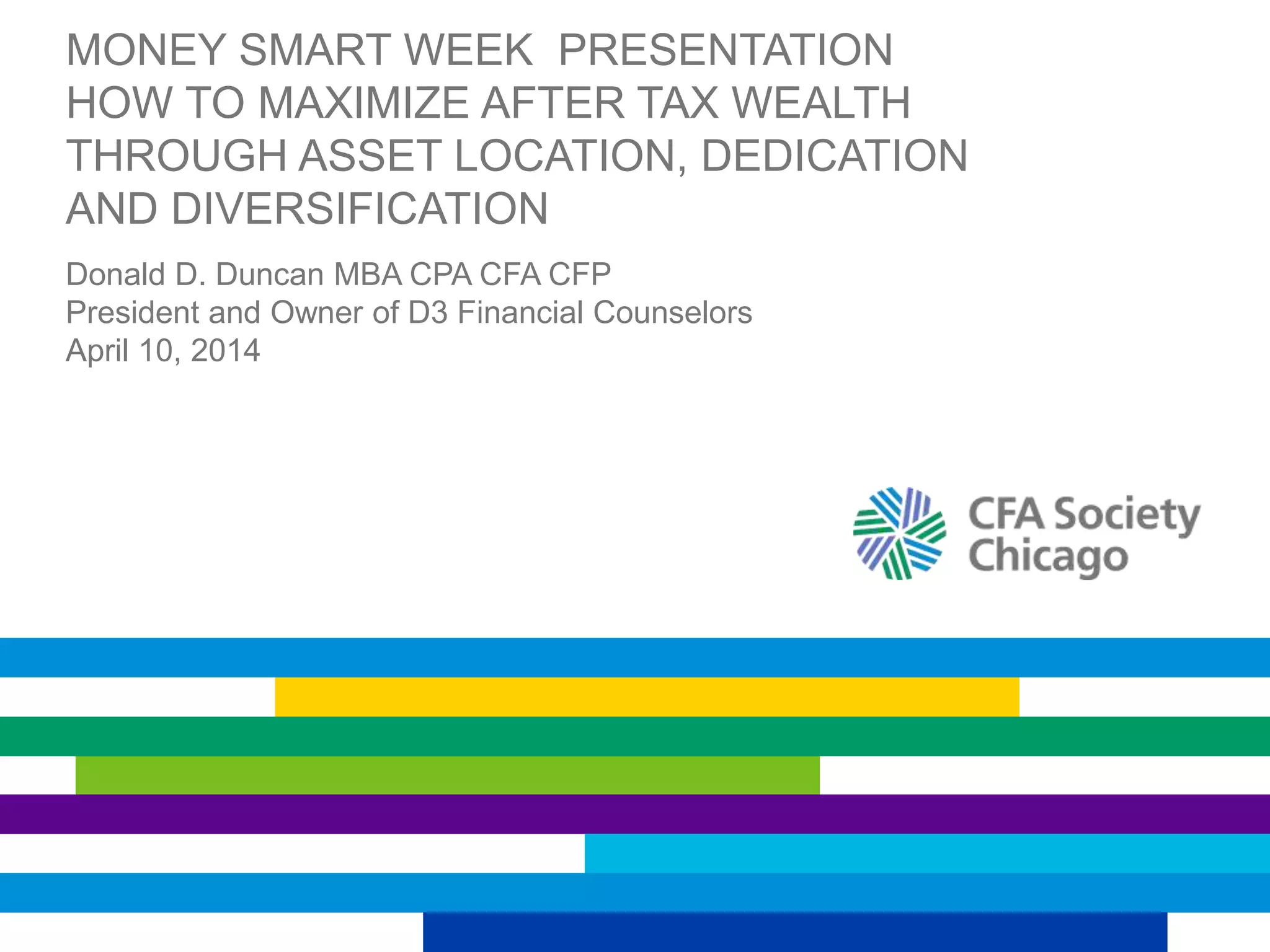 MONEY SMART WEEK PRESENTATION
HOW TO MAXIMIZE AFTER TAX WEALTH THROUGH ASSET LOCATION, DEDICATION AND DIVERSIFICATION

Donald D. Duncan MBA CPA CFA CFP
President and Owner of D3 Financial Counselors
April 10, 2014

CFA Society Chicago